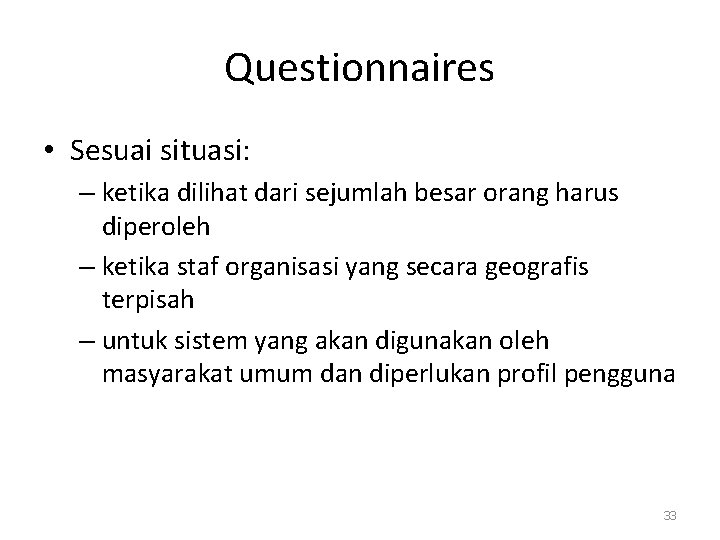 Questionnaires

• Sesuai situasi:
– ketika dilihat dari sejumlah besar orang harus diperoleh
– ketika staf organisasi yang secara geografis terpisah
– untuk sistem yang akan digunakan oleh masyarakat umum dan diperlukan profil pengguna

33